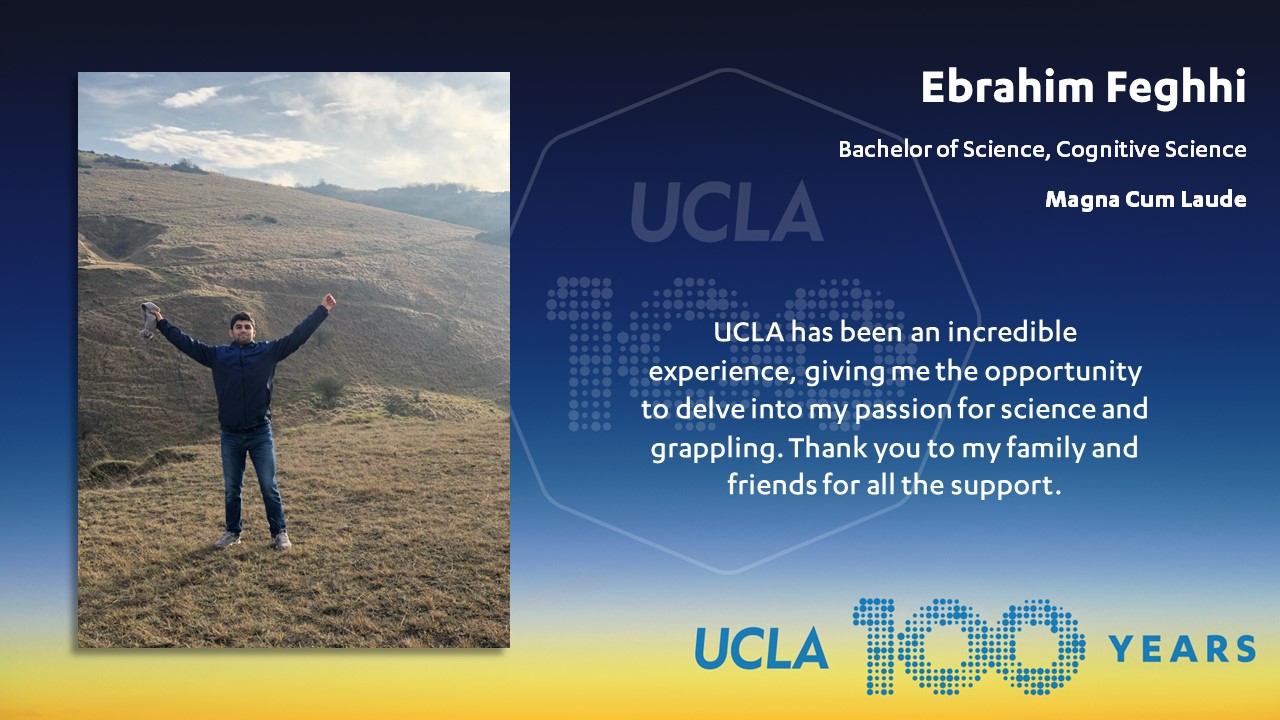 Ebrahim Feghhi

Bachelor of Science, Cognitive Science

Magna Cum Laude

UCLA 100

UCLA has been an incredible experience, giving me the opportunity to delve into my passion for science and grappling. Thank you to my family and friends for all the support.

UCLA 100 YEARS